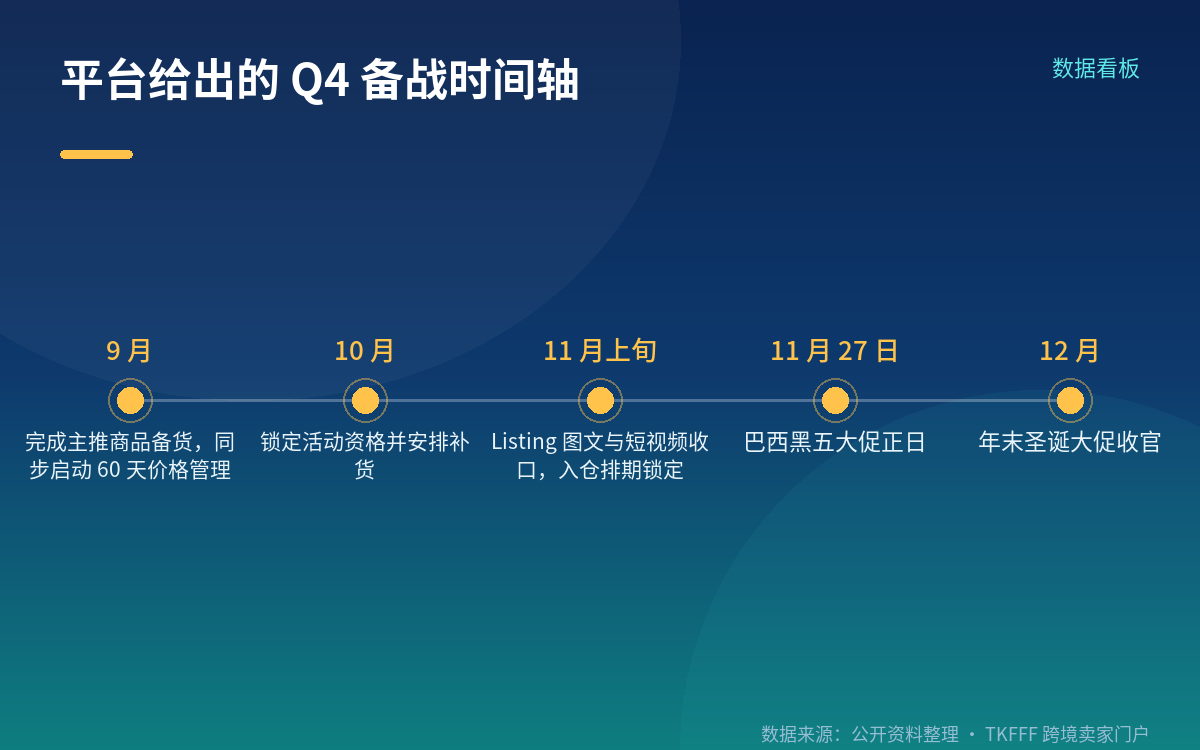 平台给出的 Q4 备战时间轴

数据看板

9 月

完成主推商品备货，同步启动 60 天价格管理

10 月

锁定活动资格并安排补货

11 月上旬

Listing 图文与短视频收口，入仓排期锁定

11 月 27 日

巴西黑五大促正日

12 月

年末圣诞大促收官

数据来源：公开资料整理 · TKFFF 跨境卖家门户